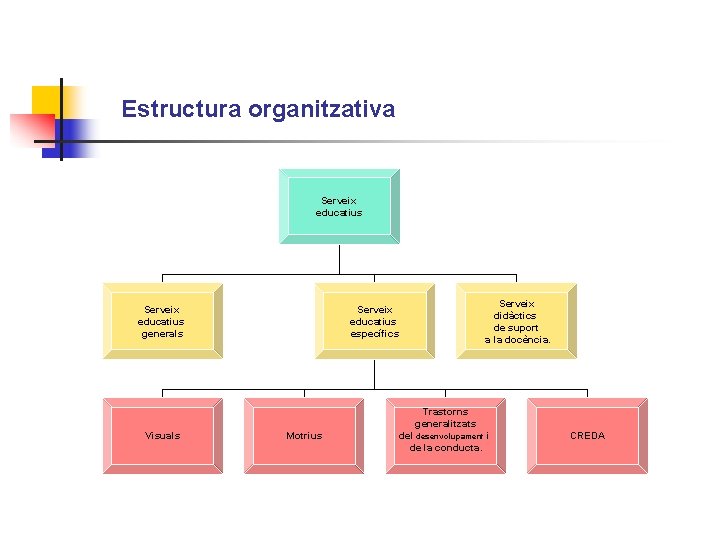 Estructura organitzativa

Serveix educatius

Serveix educatius generals

Serveix educatius específics

Serveix didàctics de suport a la docència.

Visuals

Motrius

Trastorns generalitzats del desenvolupament i de la conducta.

CREDA